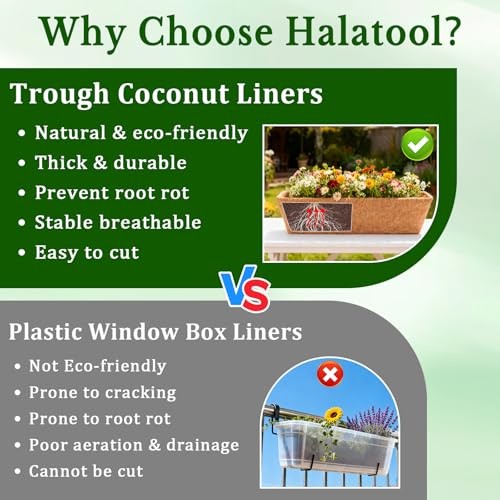 Why Choose Halatool?

Trough Coconut Liners

• Natural & eco-friendly
• Thick & durable
• Prevent root rot
• Stable breathable
• Easy to cut

VS

Plastic Window Box Liners

• Not Eco-friendly
• Prone to cracking
• Prone to root rot
• Poor aeration & drainage
• Cannot be cut